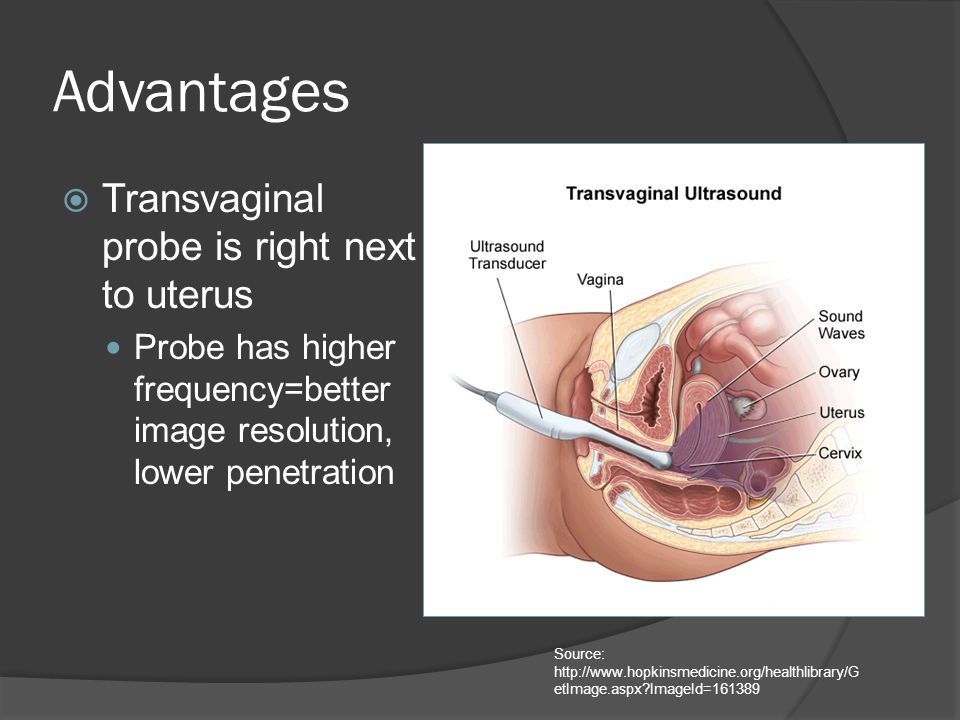 Advantages

Transvaginal probe is right next to uterus

Probe has higher frequency=better image resolution, lower penetration

Transvaginal Ultrasound

Ultrasound Transducer

Vagina

Sound Waves

Ovary

Uterus

Cervix

Source: http://www.hopkinsmedicine.org/healthlibrary/GetImage.aspx?ImageId=161389